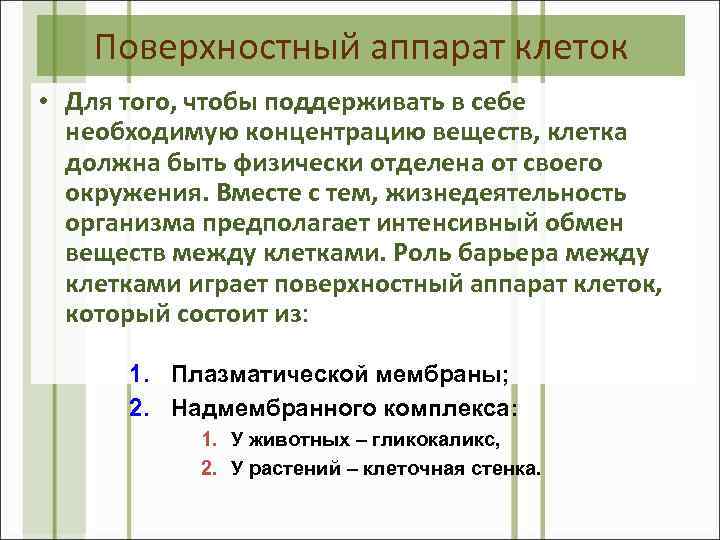 Поверхностный аппарат клеток

• Для того, чтобы поддерживать в себе необходимую концентрацию веществ, клетка должна быть физически отделена от своего окружения. Вместе с тем, жизнедеятельность организма предполагает интенсивный обмен веществ между клетками. Роль барьера между клетками играет поверхностный аппарат клеток, который состоит из:

1. Плазматической мембраны;
2. Надмембранного комплекса:
 1. У животных – гликокаликс,
 2. У растений – клеточная стенка.